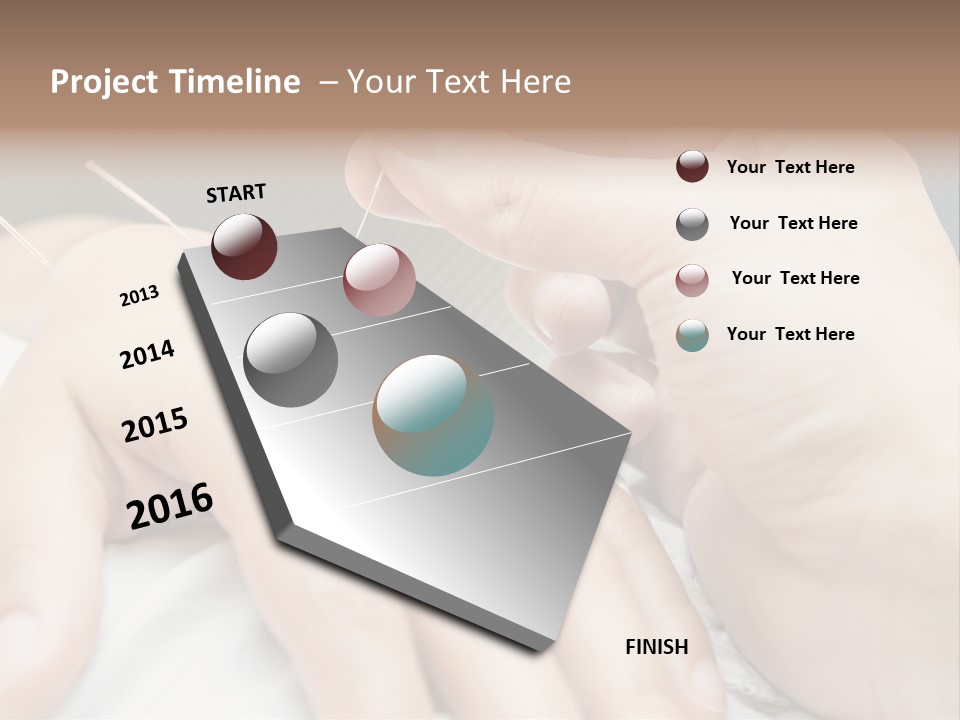 Project Timeline – Your Text Here

START

2013

2014

2015

2016

FINISH

Your Text Here

Your Text Here

Your Text Here

Your Text Here